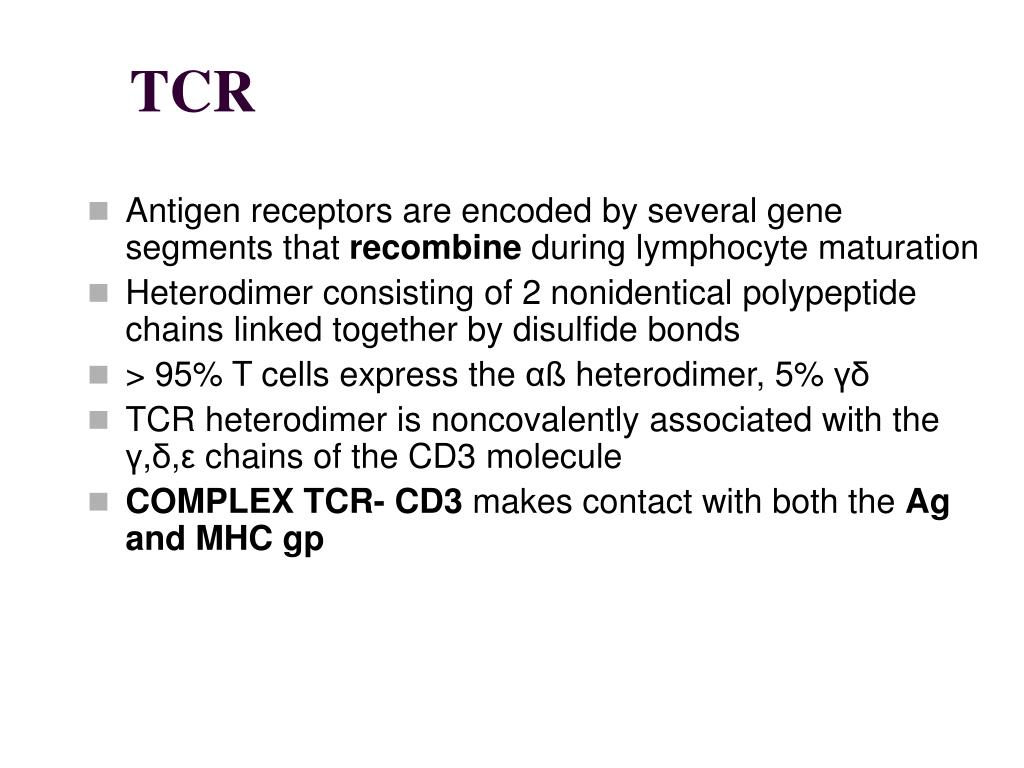 TCR

Antigen receptors are encoded by several gene segments that recombine during lymphocyte maturation

Heterodimer consisting of 2 nonidentical polypeptide chains linked together by disulfide bonds

> 95% T cells express the αß heterodimer, 5% γδ

TCR heterodimer is noncovalently associated with the γ,δ,ε chains of the CD3 molecule

COMPLEX TCR- CD3 makes contact with both the Ag and MHC gp